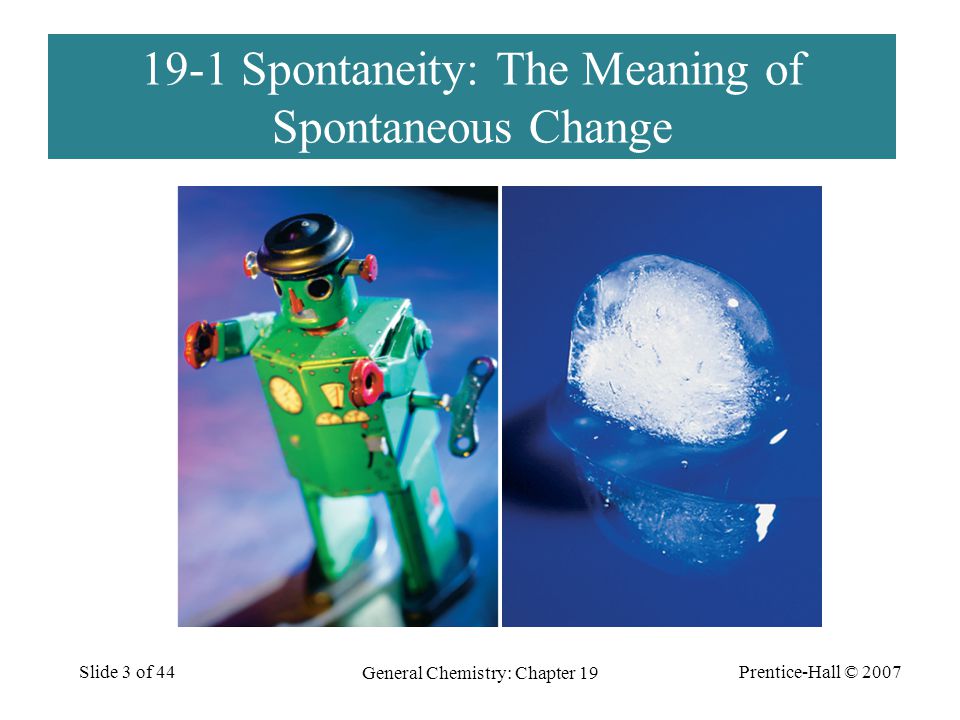 19-1 Spontaneity: The Meaning of Spontaneous Change

Slide 3 of 44

General Chemistry: Chapter 19

Prentice-Hall © 2007